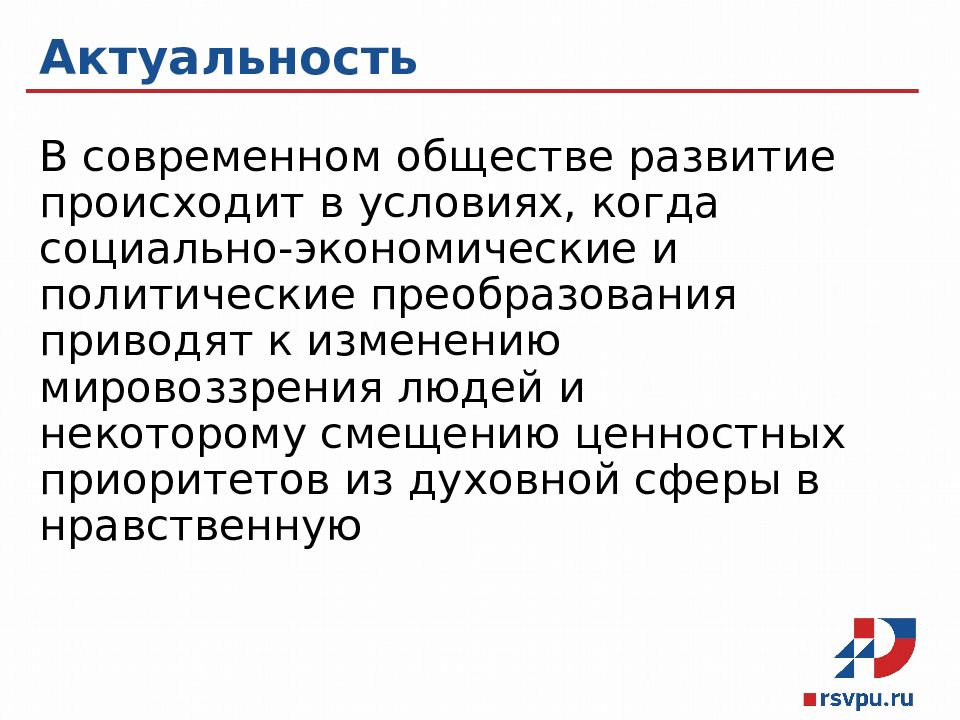 Актуальность

В современном обществе развитие происходит в условиях, когда социально-экономические и политические преобразования приводят к изменению мировоззрения людей и некоторому смещению ценностных приоритетов из духовной сферы в нравственную

rsvpu.ru